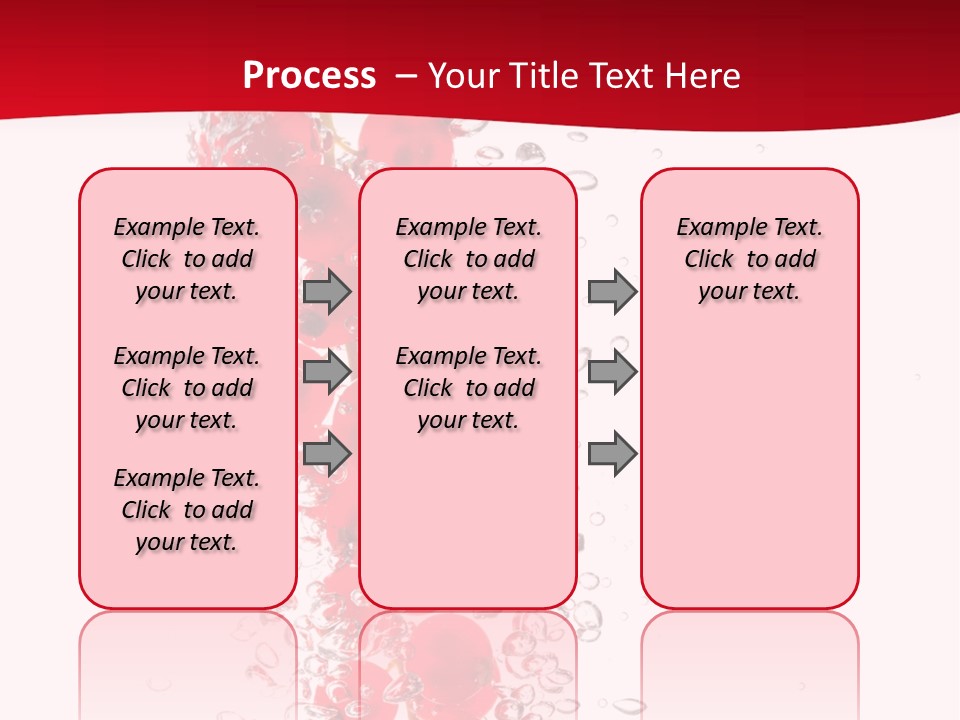 Process – Your Title Text Here

Example Text. Click to add your text.

Example Text. Click to add your text.

Example Text. Click to add your text.

Example Text. Click to add your text.

Example Text. Click to add your text.

Example Text. Click to add your text.